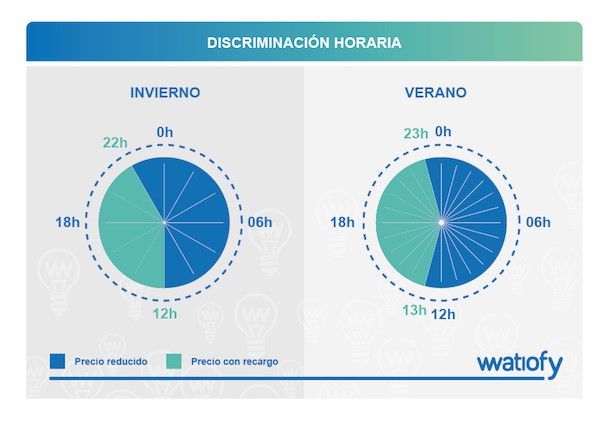 DISCRIMINACIÓN HORARIA

INVIERNO

22h 0h

18h 06h

12h

VERANO

23h 0h

18h 06h

13h 12h

Precio reducido Precio con recargo

watiofy